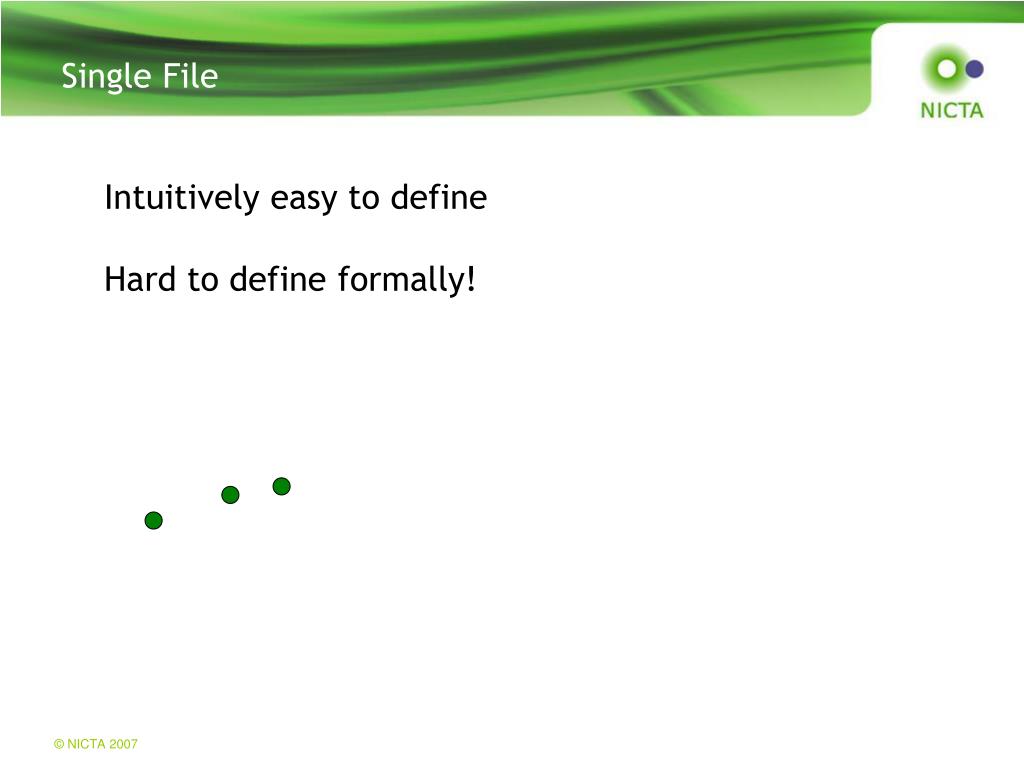 Single File

NICTA

Intuitively easy to define

Hard to define formally!

© NICTA 2007